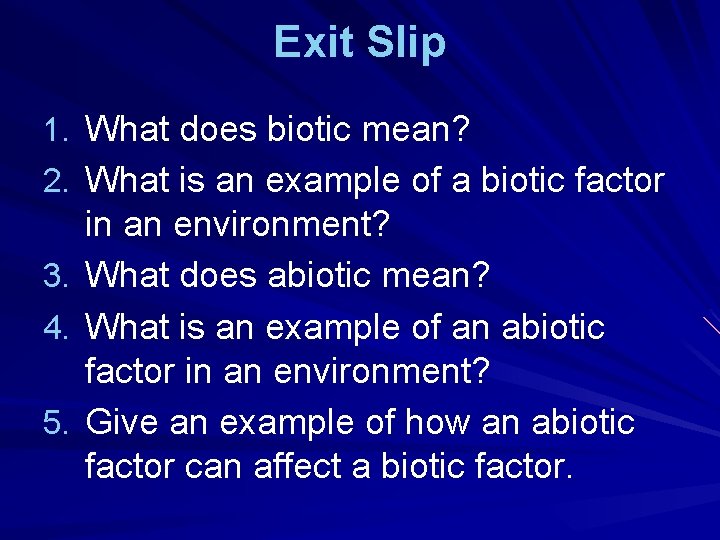 Exit Slip

1. What does biotic mean?
2. What is an example of a biotic factor in an environment?
3. What does abiotic mean?
4. What is an example of an abiotic factor in an environment?
5. Give an example of how an abiotic factor can affect a biotic factor.